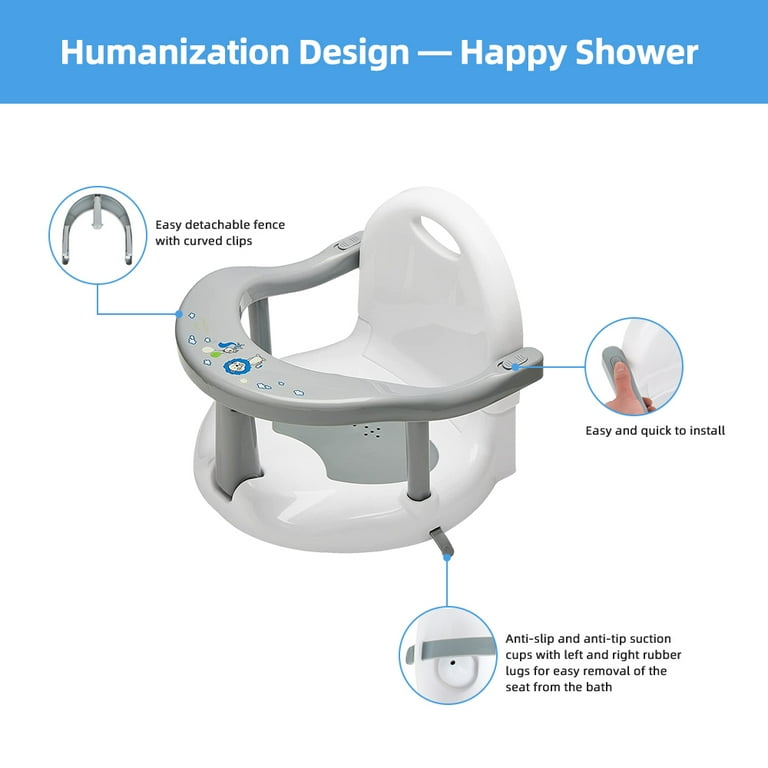 Humanization Design — Happy Shower

Easy detachable fence with curved clips

Easy and quick to install

Anti-slip and anti-tip suction cups with left and right rubber lugs for easy removal of the seat from the bath